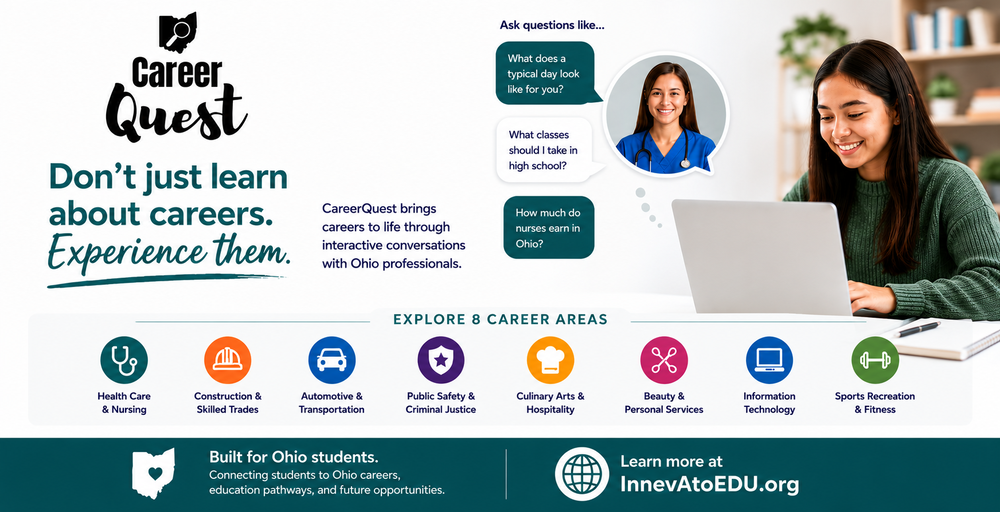 Career Quest

Don't just learn about careers. Experience them.

CareerQuest brings careers to life through interactive conversations with Ohio professionals.

Ask questions like...

What does a typical day look like for you?

What classes should I take in high school?

How much do nurses earn in Ohio?

EXPLORE 8 CAREER AREAS

Health Care & Nursing

Construction & Skilled Trades

Automotive & Transportation

Public Safety & Criminal Justice

Culinary Arts & Hospitality

Beauty & Personal Services

Information Technology

Sports Recreation & Fitness

Built for Ohio students.
Connecting students to Ohio careers, education pathways, and future opportunities.

Learn more at
InnevAtoEDU.org